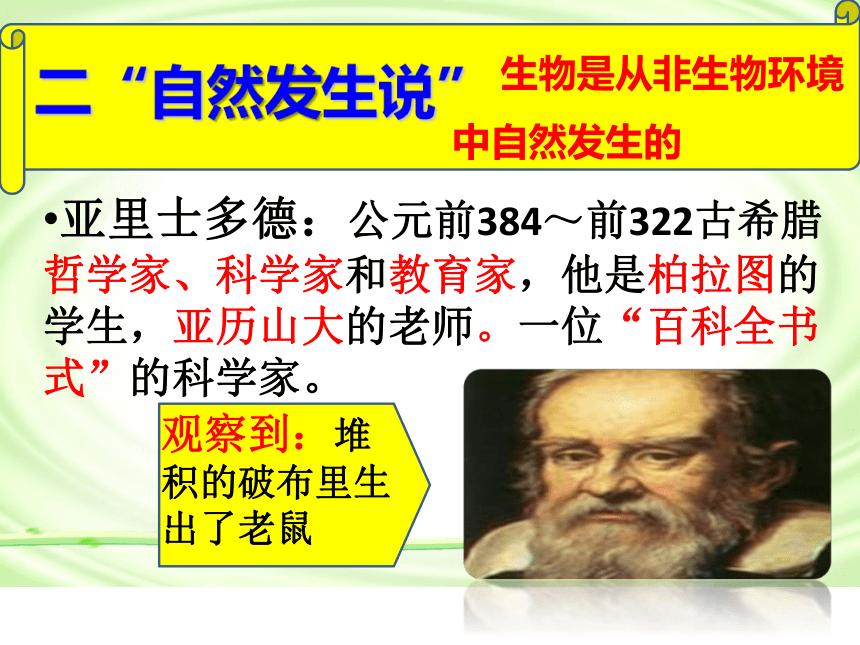 二“自然发生说” 生物是从非生物环境中自然发生的

•亚里士多德：公元前384～前322古希腊哲学家、科学家和教育家，他是柏拉图的学生，亚历山大的老师。一位“百科全书式”的科学家。

观察到：堆积的破布里生出了老鼠